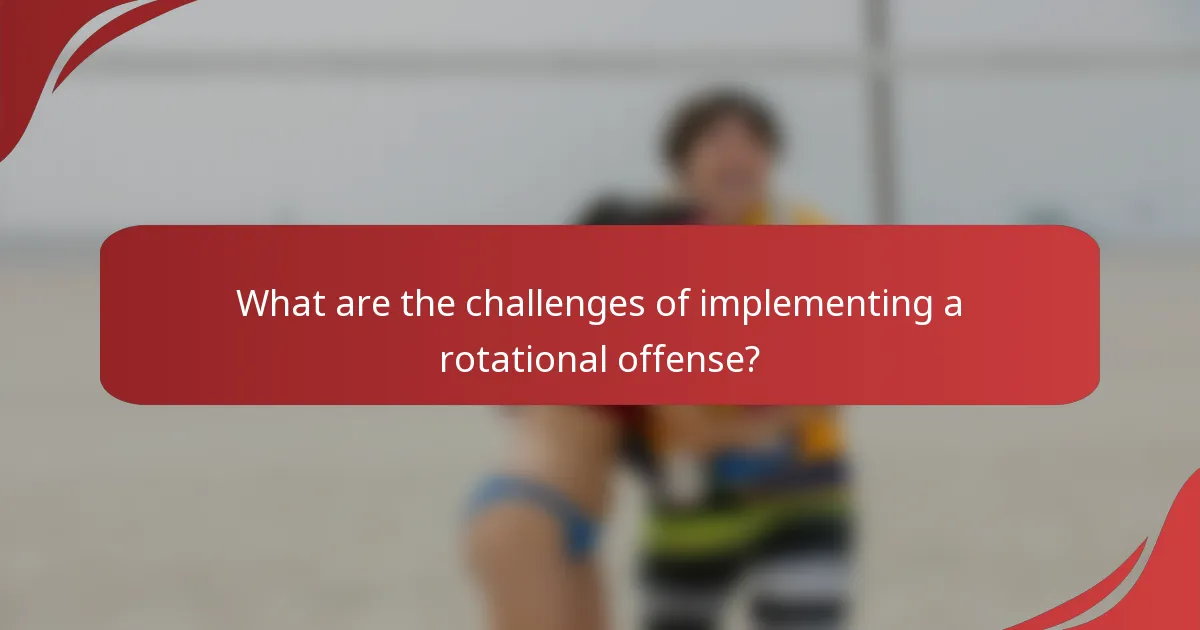 What are the challenges of implementing a rotational offense?